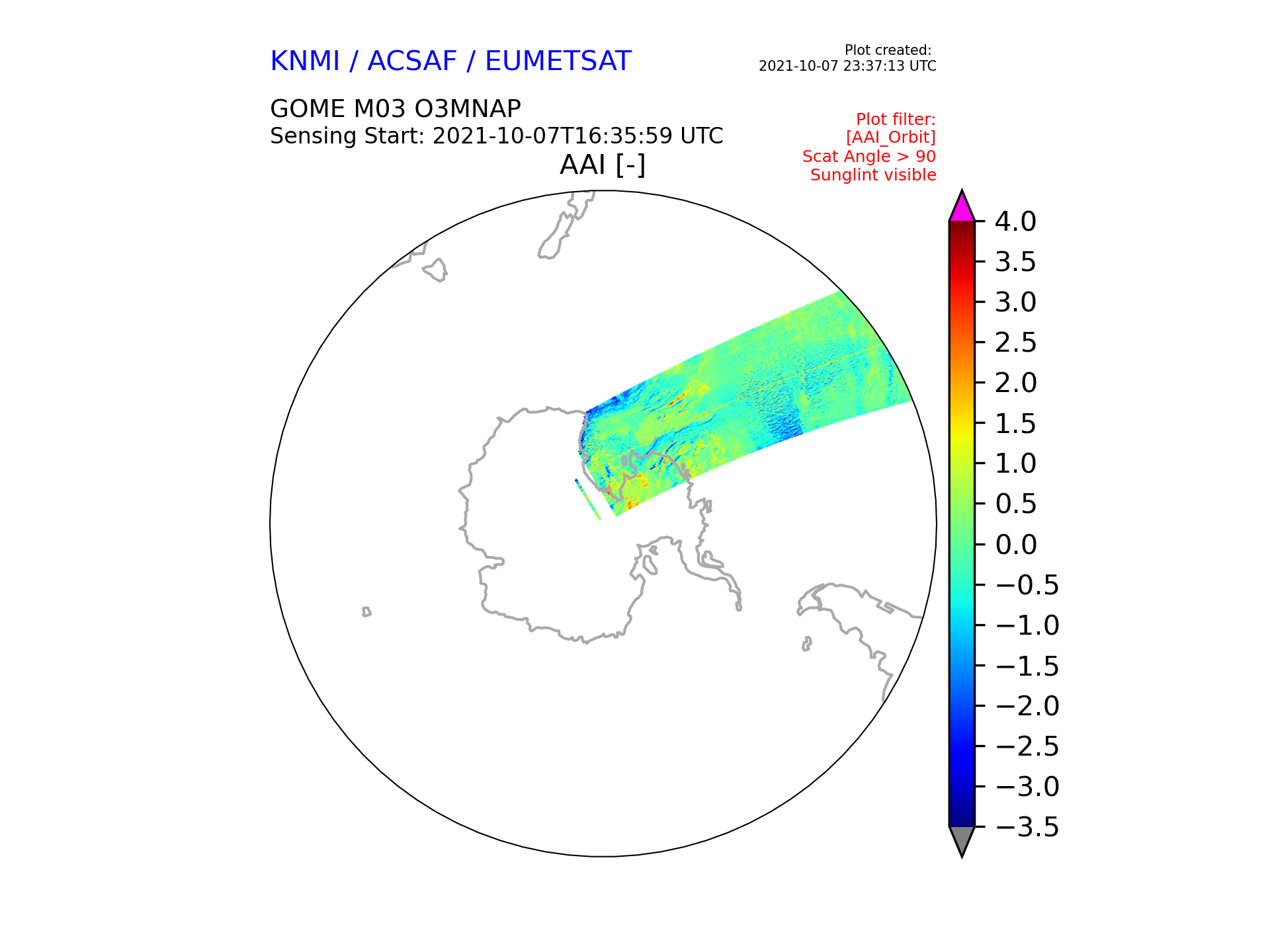 KNMI / ACSAF / EUMETSAT

Plot created:
2021-10-07 23:37:13 UTC

GOME M03 O3MNAP
Sensing Start: 2021-10-07T16:35:59 UTC

Plot filter:
[AAI_Orbit]
Scat Angle > 90
Sunglint visible

AAI [-]

4.0
3.5
3.0
2.5
2.0
1.5
1.0
0.5
0.0
−0.5
−1.0
−1.5
−2.0
−2.5
−3.0
−3.5